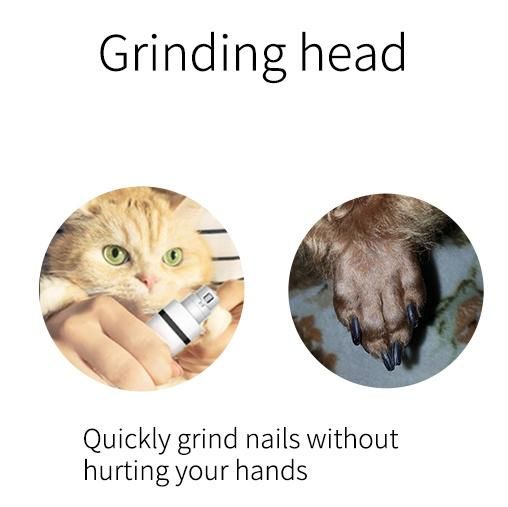 Grinding head

Quickly grind nails without hurting your hands